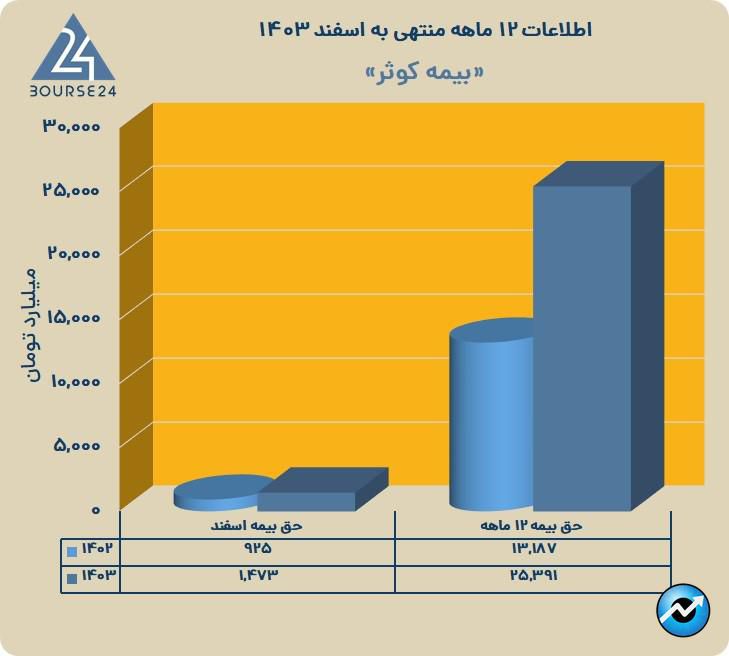 24
BOURSE24

اطلاعات ۱۲ ماهه منتهی به اسفند ۱۴۰۳
«بیمه کوثر»

میلیارد تومان

۳۰,۰۰۰
۲۵,۰۰۰
۲۰,۰۰۰
۱۵,۰۰۰
۱۰,۰۰۰
۵,۰۰۰
۰

| | حق بیمه اسفند | حق بیمه ۱۲ ماهه |
|---|---|---|
| ۱۴۰۲ | ۹۲۵ | ۱۳,۱۸۷ |
| ۱۴۰۳ | ۱,۴۷۳ | ۲۵,۳۹۱ |